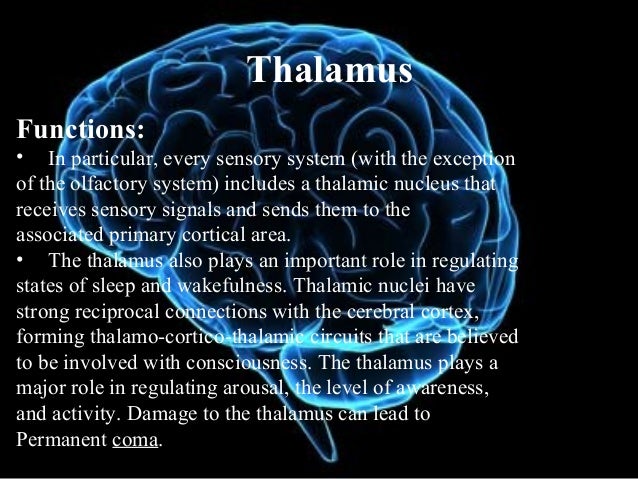 Thalamus

Functions:

• In particular, every sensory system (with the exception of the olfactory system) includes a thalamic nucleus that receives sensory signals and sends them to the associated primary cortical area.

• The thalamus also plays an important role in regulating states of sleep and wakefulness. Thalamic nuclei have strong reciprocal connections with the cerebral cortex, forming thalamo-cortico-thalamic circuits that are believed to be involved with consciousness. The thalamus plays a major role in regulating arousal, the level of awareness, and activity. Damage to the thalamus can lead to Permanent coma.